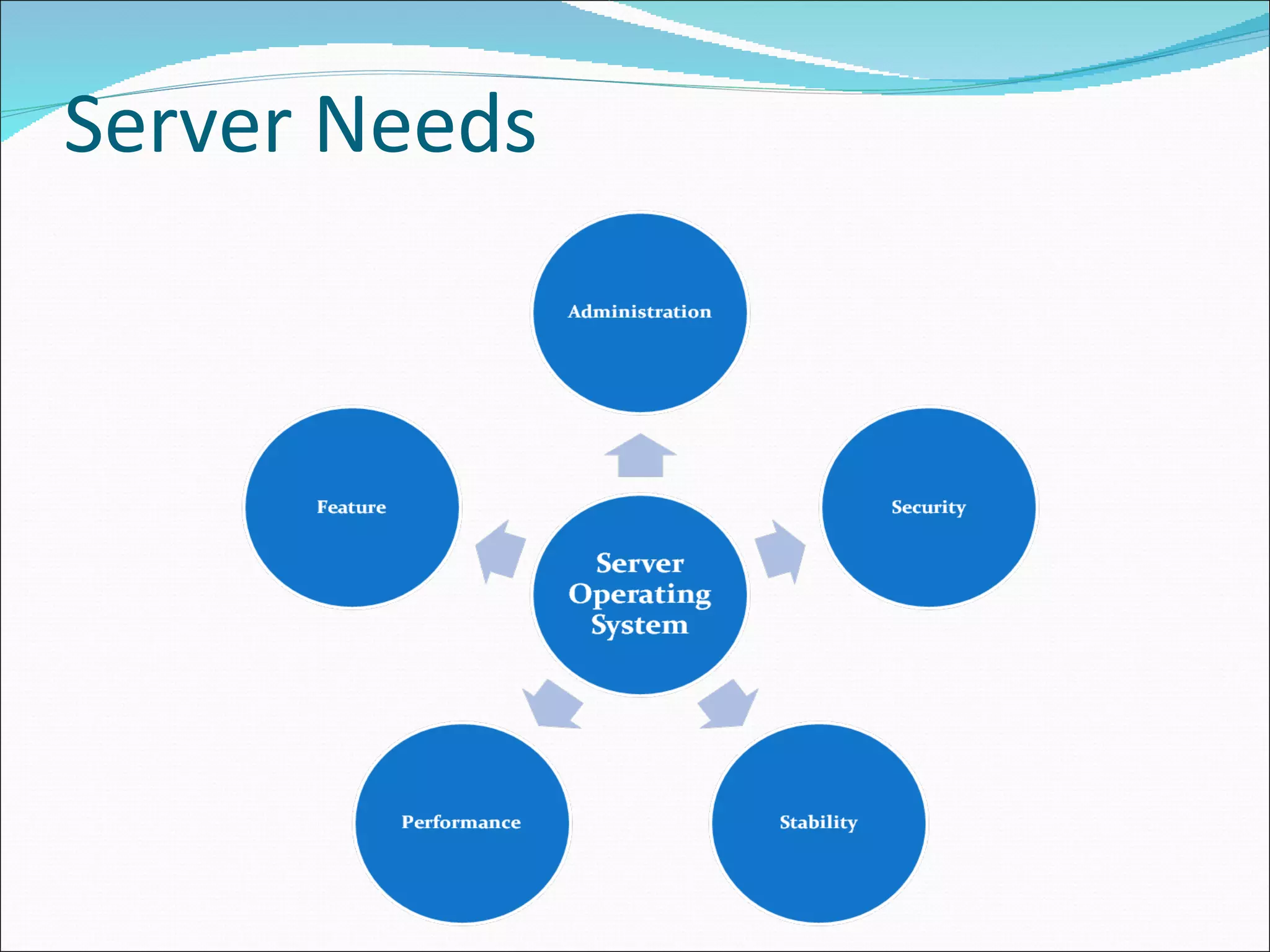 Server Needs

Administration

Feature

Security

Server Operating System

Performance

Stability